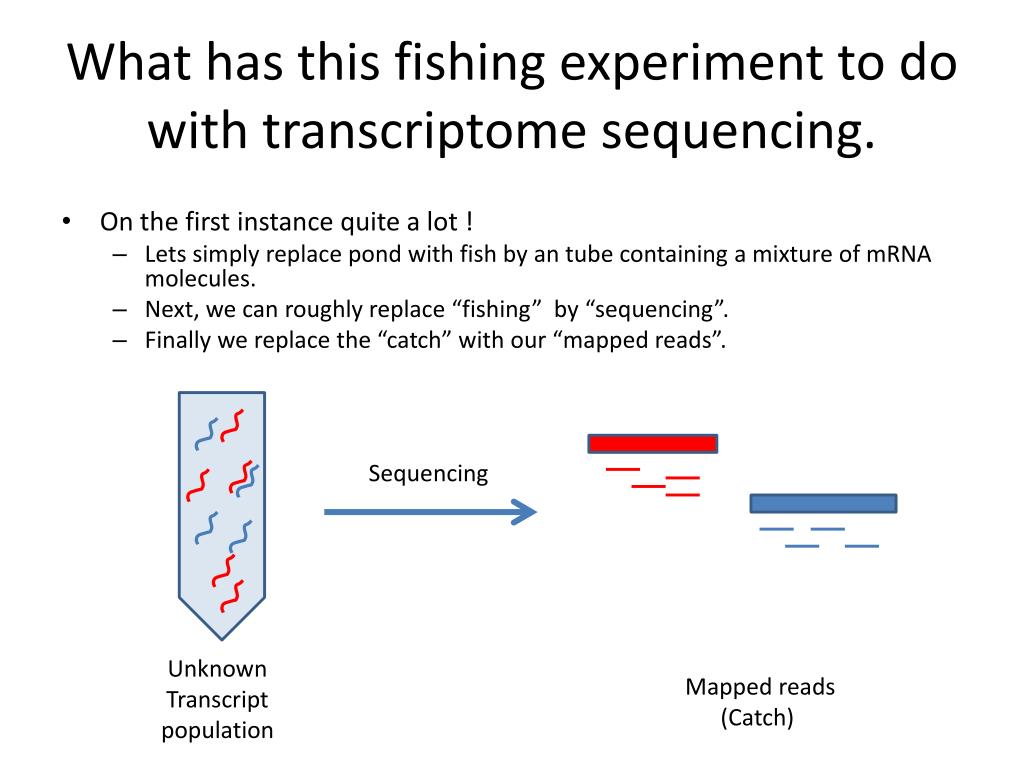 What has this fishing experiment to do with transcriptome sequencing.

• On the first instance quite a lot !
– Lets simply replace pond with fish by an tube containing a mixture of mRNA molecules.
– Next, we can roughly replace “fishing” by “sequencing”.
– Finally we replace the “catch” with our “mapped reads”.

Sequencing

Unknown Transcript population

Mapped reads (Catch)